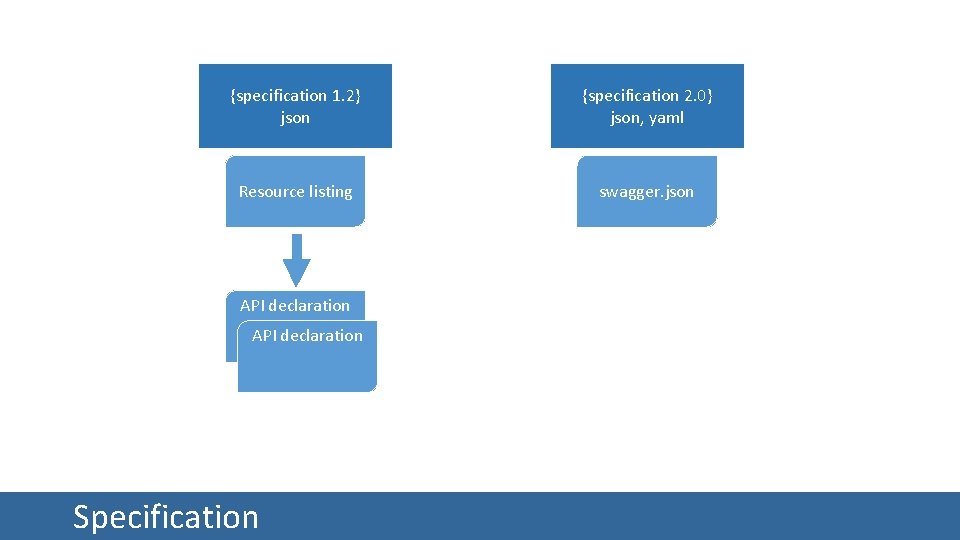 {specification 1.2}
json

Resource listing

API declaration

API declaration

{specification 2.0}
json, yaml

swagger.json

Specification